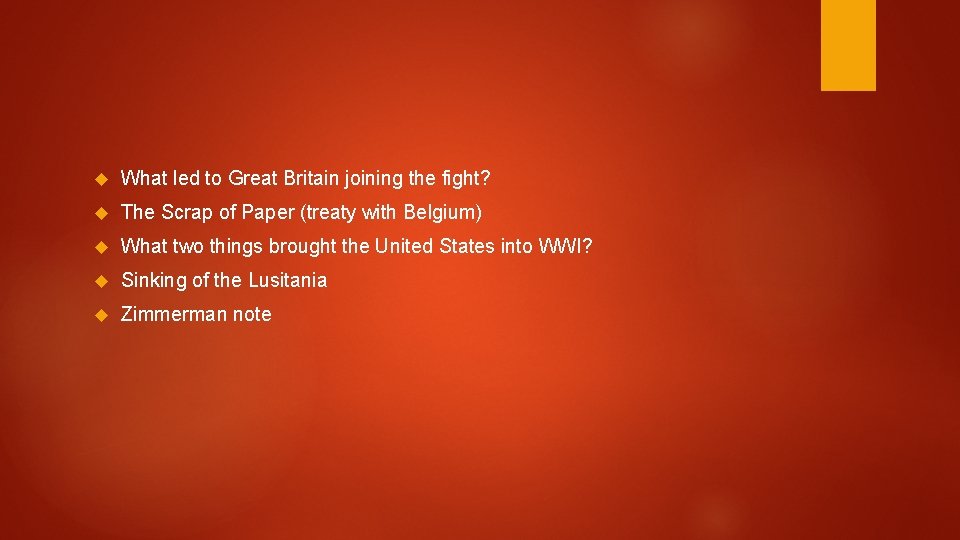 What led to Great Britain joining the fight?

The Scrap of Paper (treaty with Belgium)

What two things brought the United States into WWI?

Sinking of the Lusitania

Zimmerman note